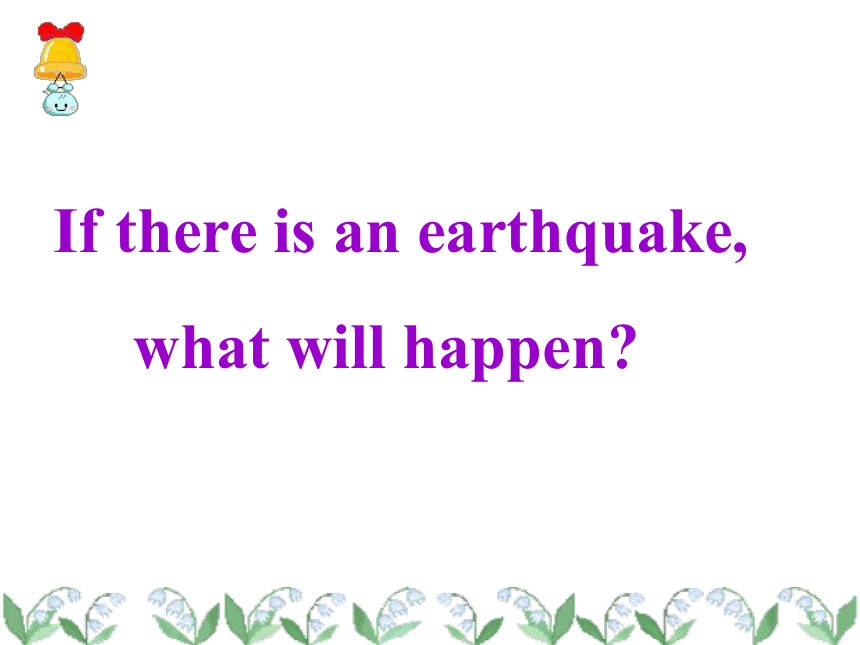 If there is an earthquake,

what will happen?